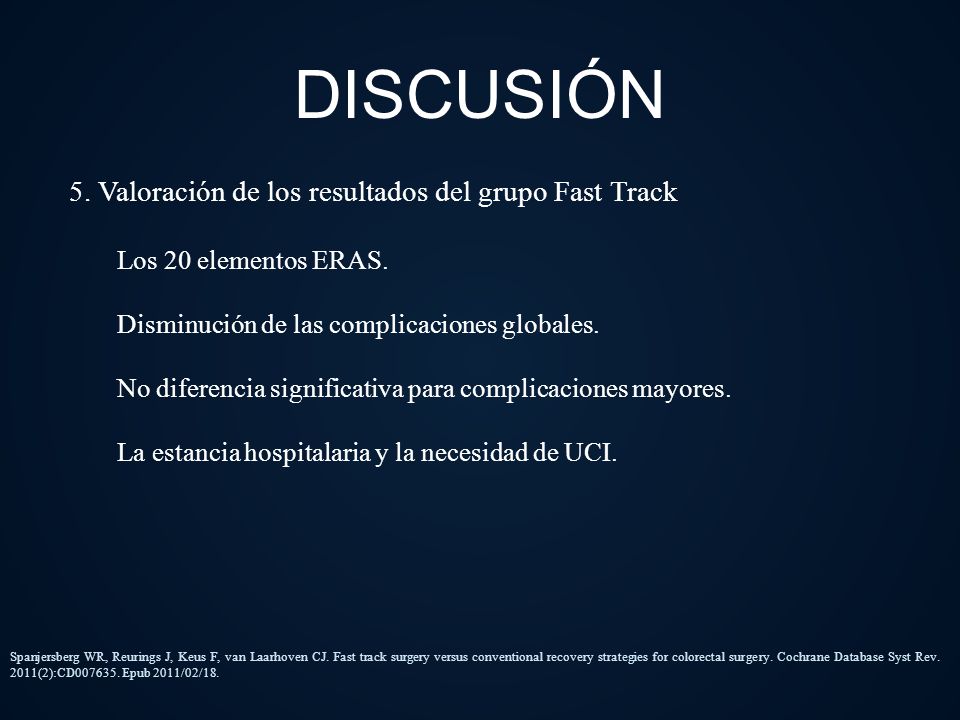 DISCUSIÓN

5. Valoración de los resultados del grupo Fast Track

Los 20 elementos ERAS.

Disminución de las complicaciones globales.

No diferencia significativa para complicaciones mayores.

La estancia hospitalaria y la necesidad de UCI.

Spanjersberg WR, Reurings J, Keus F, van Laarhoven CJ. Fast track surgery versus conventional recovery strategies for colorectal surgery. Cochrane Database Syst Rev. 2011(2):CD007635. Epub 2011/02/18.